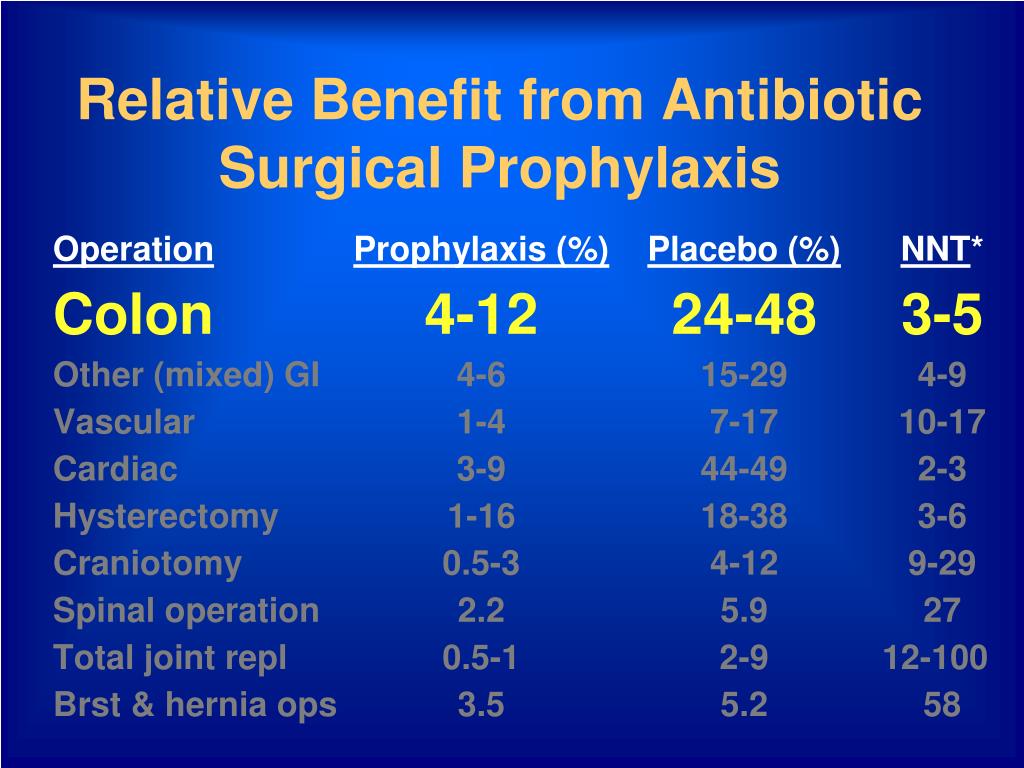 Relative Benefit from Antibiotic Surgical Prophylaxis

| Operation | Prophylaxis (%) | Placebo (%) | NNT* |
|---|---|---|---|
| Colon | 4-12 | 24-48 | 3-5 |
| Other (mixed) GI | 4-6 | 15-29 | 4-9 |
| Vascular | 1-4 | 7-17 | 10-17 |
| Cardiac | 3-9 | 44-49 | 2-3 |
| Hysterectomy | 1-16 | 18-38 | 3-6 |
| Craniotomy | 0.5-3 | 4-12 | 9-29 |
| Spinal operation | 2.2 | 5.9 | 27 |
| Total joint repl | 0.5-1 | 2-9 | 12-100 |
| Brst & hernia ops | 3.5 | 5.2 | 58 |